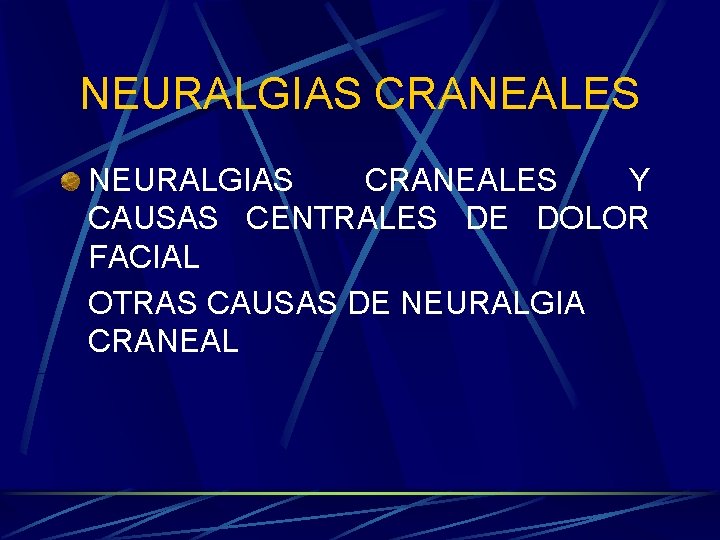 NEURALGIAS CRANEALES

NEURALGIAS CRANEALES Y CAUSAS CENTRALES DE DOLOR FACIAL

OTRAS CAUSAS DE NEURALGIA CRANEAL